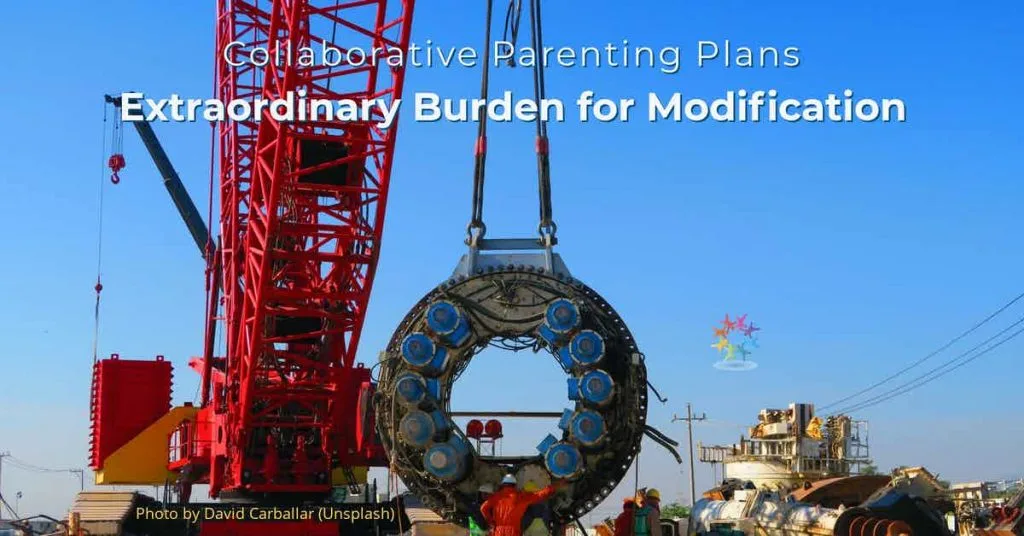 Collaborative Parenting Plans
Extraordinary Burden for Modification

Photo by David Carballar (Unsplash)